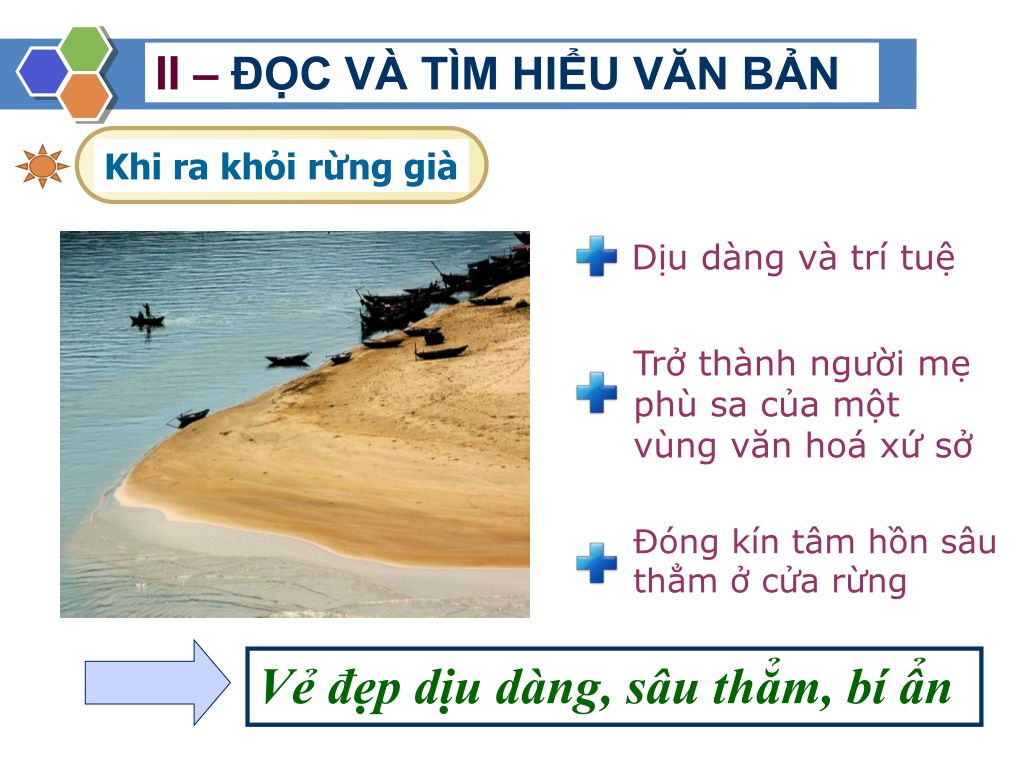 II – ĐỌC VÀ TÌM HIỂU VĂN BẢN

Khi ra khỏi rừng già

Dịu dàng và trí tuệ

Trở thành người mẹ phù sa của một vùng văn hoá xứ sở

Đóng kín tâm hồn sâu thẳm ở cửa rừng

Vẻ đẹp dịu dàng, sâu thẳm, bí ẩn